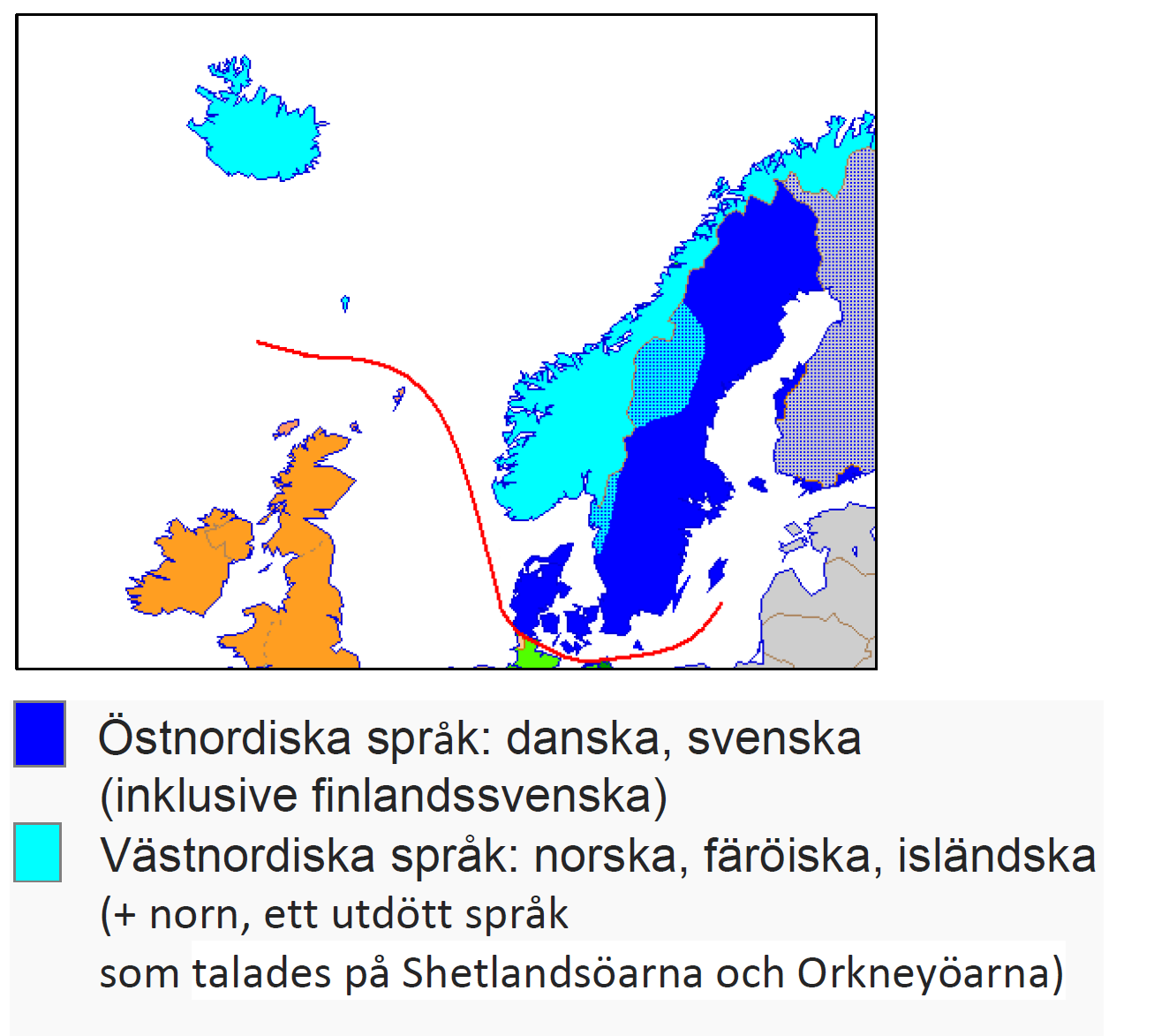 Östnordiska språk: danska, svenska (inklusive finlandssvenska)

Västnordiska språk: norska, färöiska, isländska (+ norn, ett utdött språk som talades på Shetlandsöarna och Orkneyöarna)